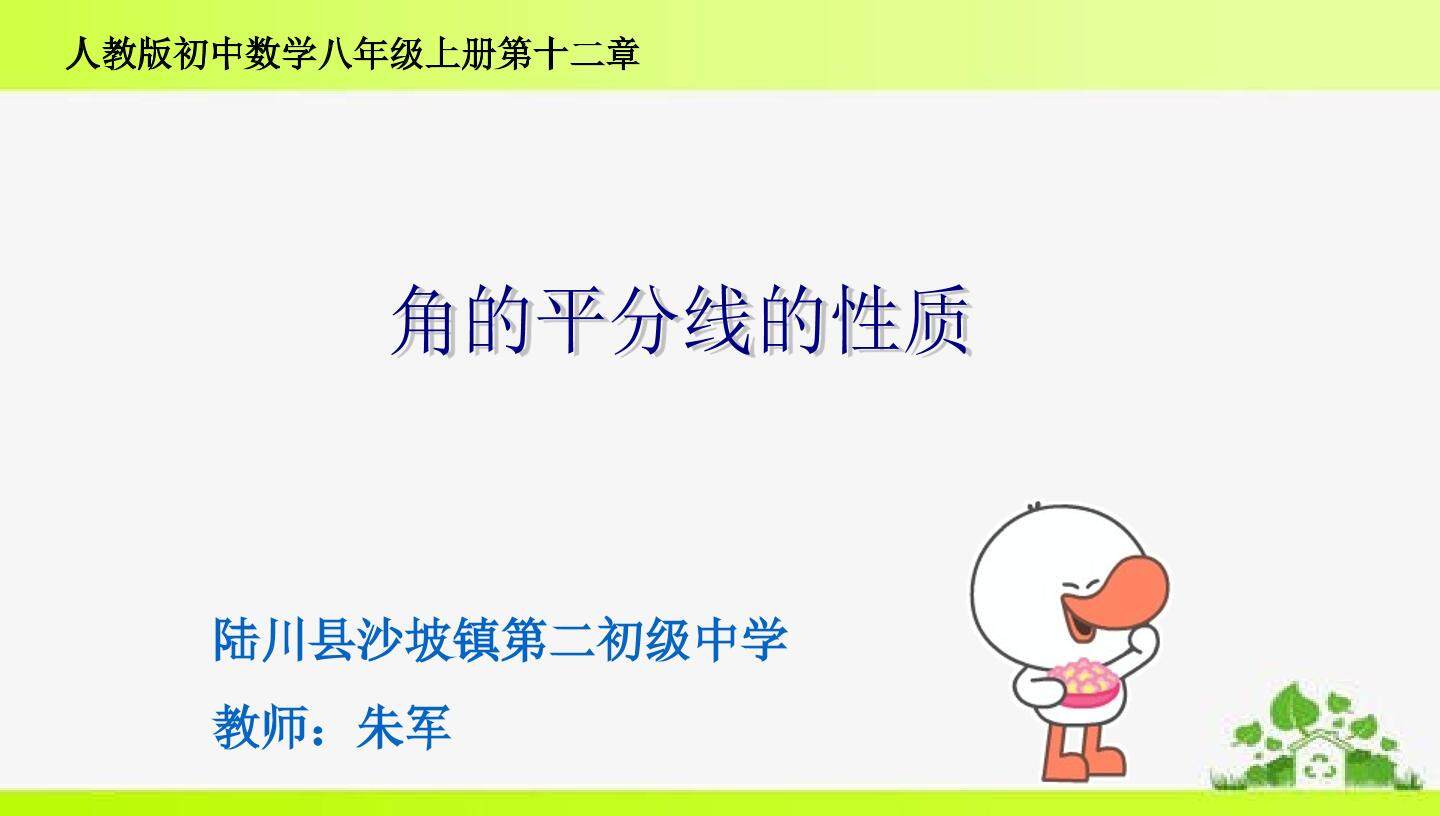 人教版初中数学八年级上册第十二章

角的平分线的性质

陆川县沙坡镇第二初级中学

教师：朱军